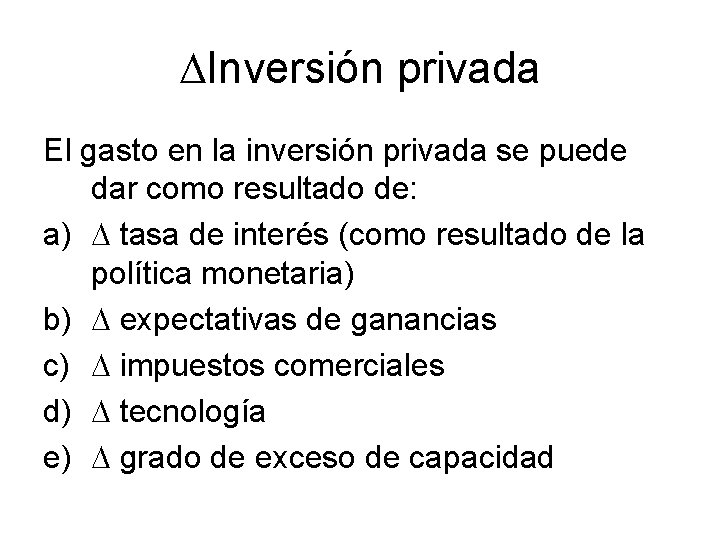 $\Delta$Inversión privada

El gasto en la inversión privada se puede dar como resultado de:

a) $\Delta$ tasa de interés (como resultado de la política monetaria)
b) $\Delta$ expectativas de ganancias
c) $\Delta$ impuestos comerciales
d) $\Delta$ tecnología
e) $\Delta$ grado de exceso de capacidad